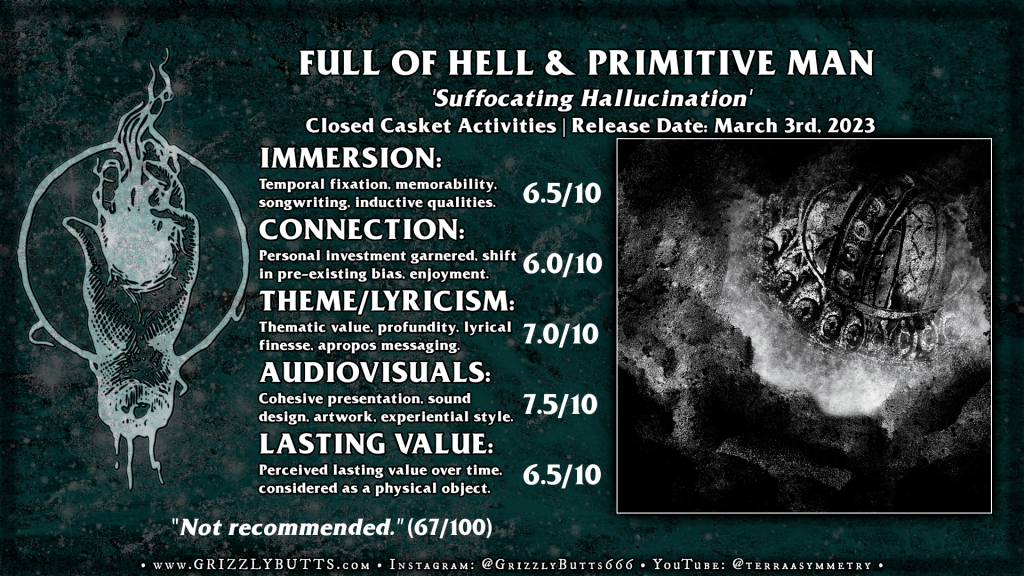 FULL OF HELL & PRIMITIVE MAN

'Suffocating Hallucination'

Closed Casket Activities | Release Date: March 3rd, 2023

IMMERSION:

Temporal fixation, memorability, songwriting, inductive qualities.

6.5/10

CONNECTION:

Personal investment garnered, shift in pre-existing bias, enjoyment.

6.0/10

THEME/LYRICISM:

Thematic value, profundity, lyrical finesse, apropos messaging.

7.0/10

AUDIOVISUALS:

Cohesive presentation, sound design, artwork, experiential style.

7.5/10

LASTING VALUE:

Perceived lasting value over time, considered as a physical object.

6.5/10

"Not recommended." (67/100)

• www.GRIZZLYBUTTS.com • Instagram: @GrizzlyButts666 • YouTube: @terraasymmetry •